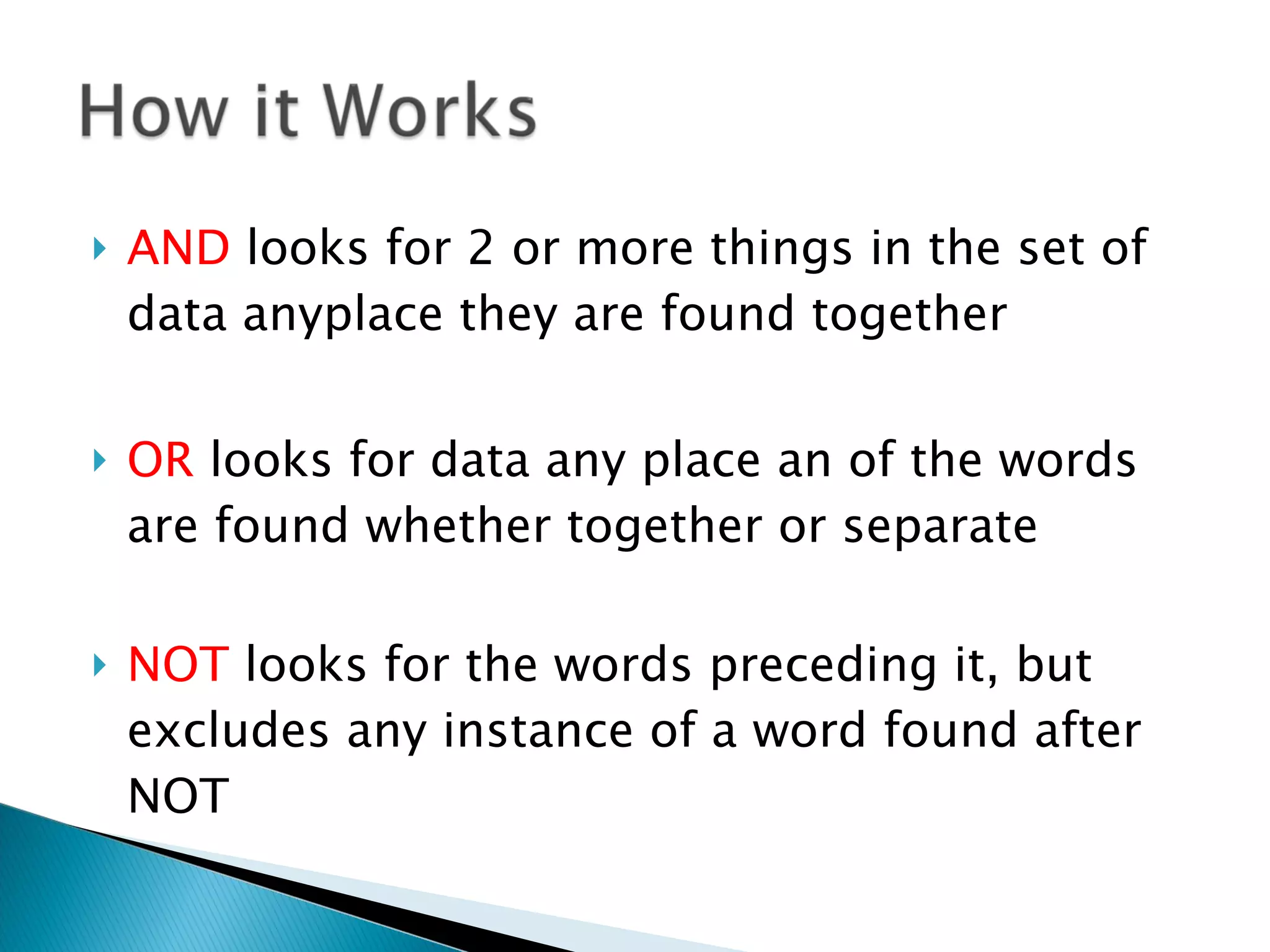 How it Works

AND looks for 2 or more things in the set of data anyplace they are found together

OR looks for data any place an of the words are found whether together or separate

NOT looks for the words preceding it, but excludes any instance of a word found after NOT